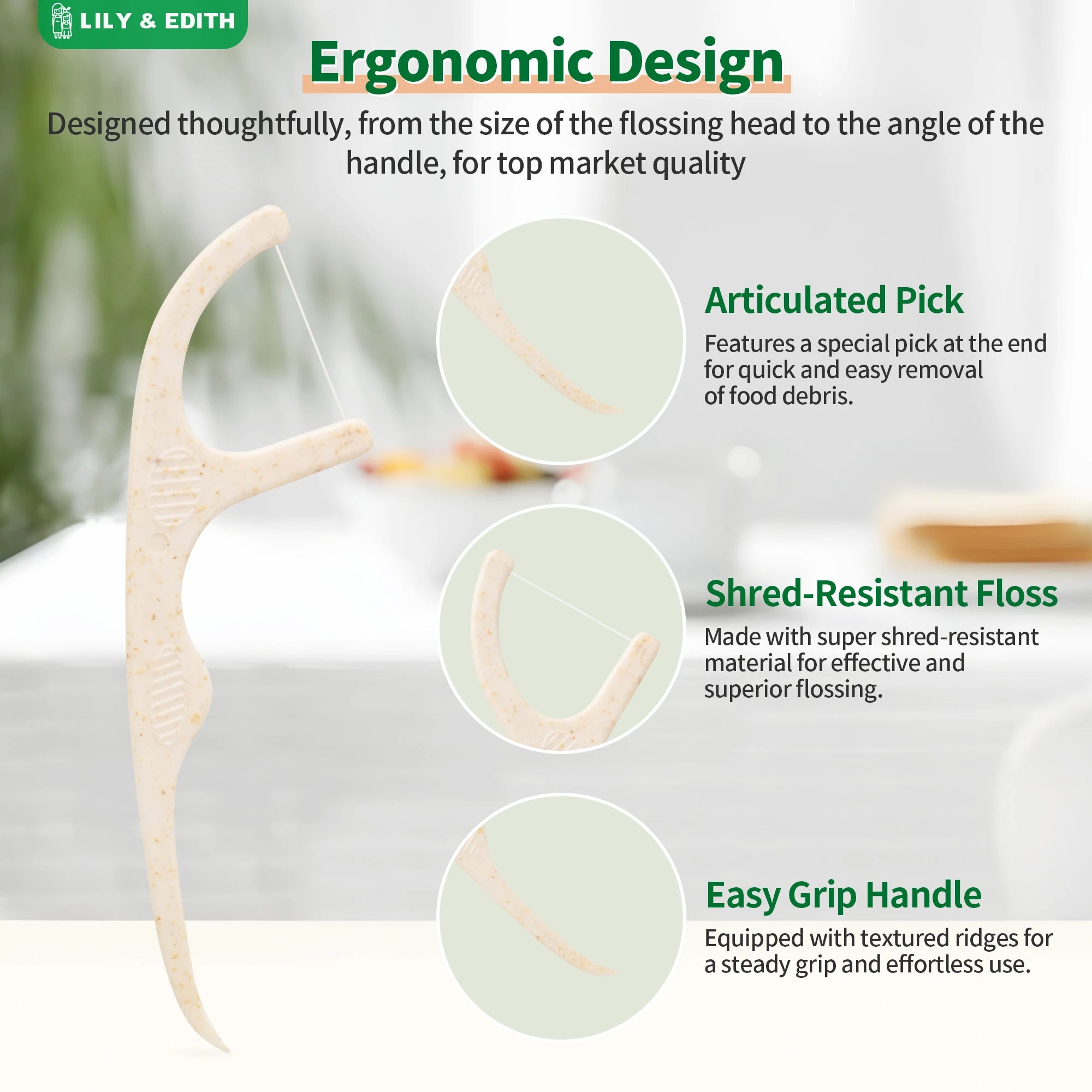 LILY & EDITH

Ergonomic Design

Designed thoughtfully, from the size of the flossing head to the angle of the handle, for top market quality

Articulated Pick

Features a special pick at the end for quick and easy removal of food debris.

Shred-Resistant Floss

Made with super shred-resistant material for effective and superior flossing.

Easy Grip Handle

Equipped with textured ridges for a steady grip and effortless use.